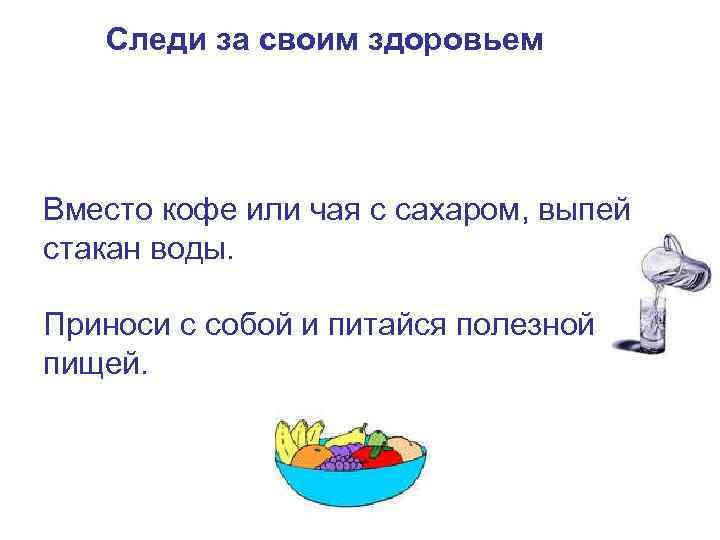 Следи за своим здоровьем

Вместо кофе или чая с сахаром, выпей стакан воды.

Приноси с собой и питайся полезной пищей.